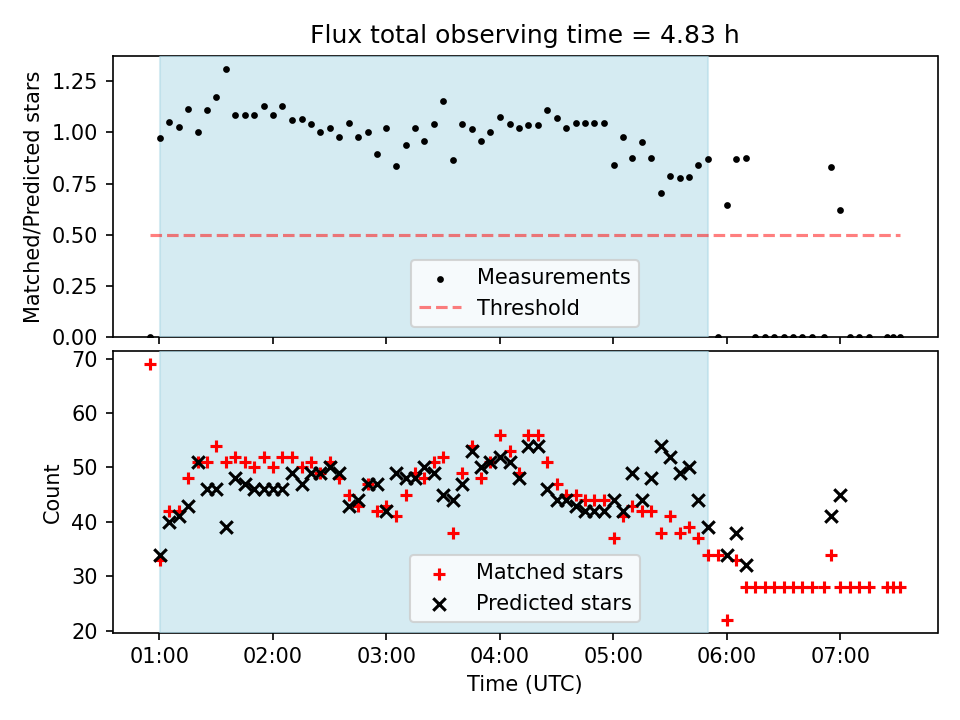 Flux total observing time = 4.83 h

Matched/Predicted stars

1.25
1.00
0.75
0.50
0.25
0.00

Measurements
Threshold

Count

70
60
50
40
30
20

Matched stars
Predicted stars

01:00 02:00 03:00 04:00 05:00 06:00 07:00

Time (UTC)